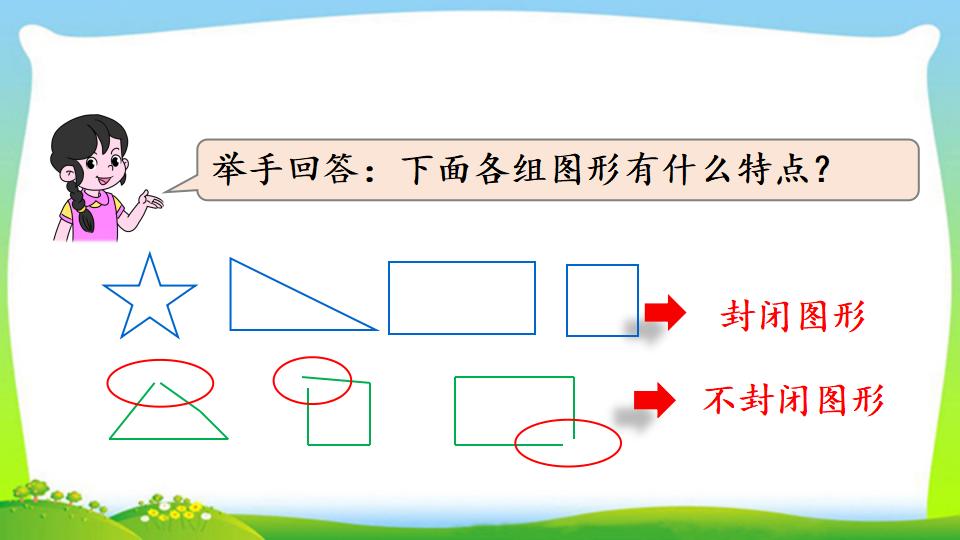 举手回答：下面各组图形有什么特点？

封闭图形

不封闭图形